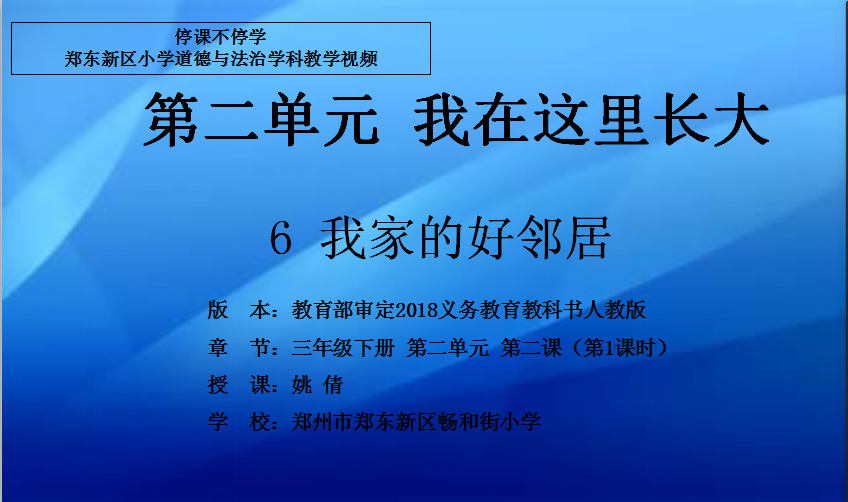 停课不停学
郑东新区小学道德与法治学科教学视频

第二单元 我在这里长大

6 我家的好邻居

版 本：教育部审定2018义务教育教科书人教版

章 节：三年级下册 第二单元 第二课（第1课时）

授 课：姚 倩

学 校：郑州市郑东新区畅和街小学